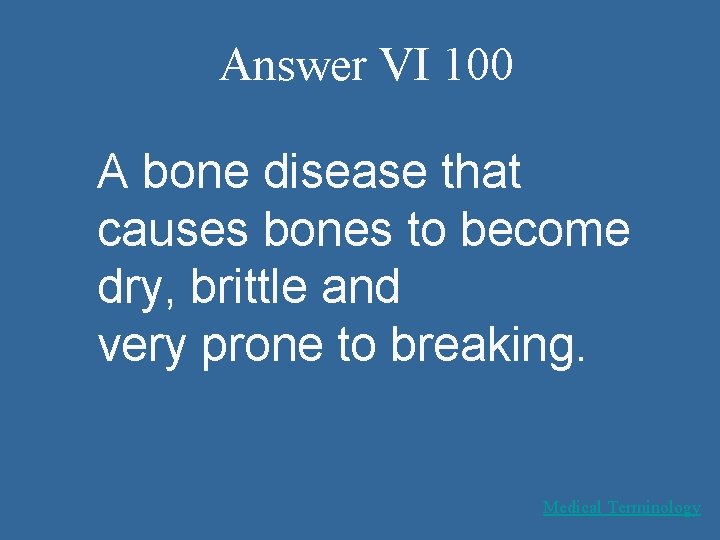 Answer VI 100

A bone disease that causes bones to become dry, brittle and very prone to breaking.

Medical Terminology